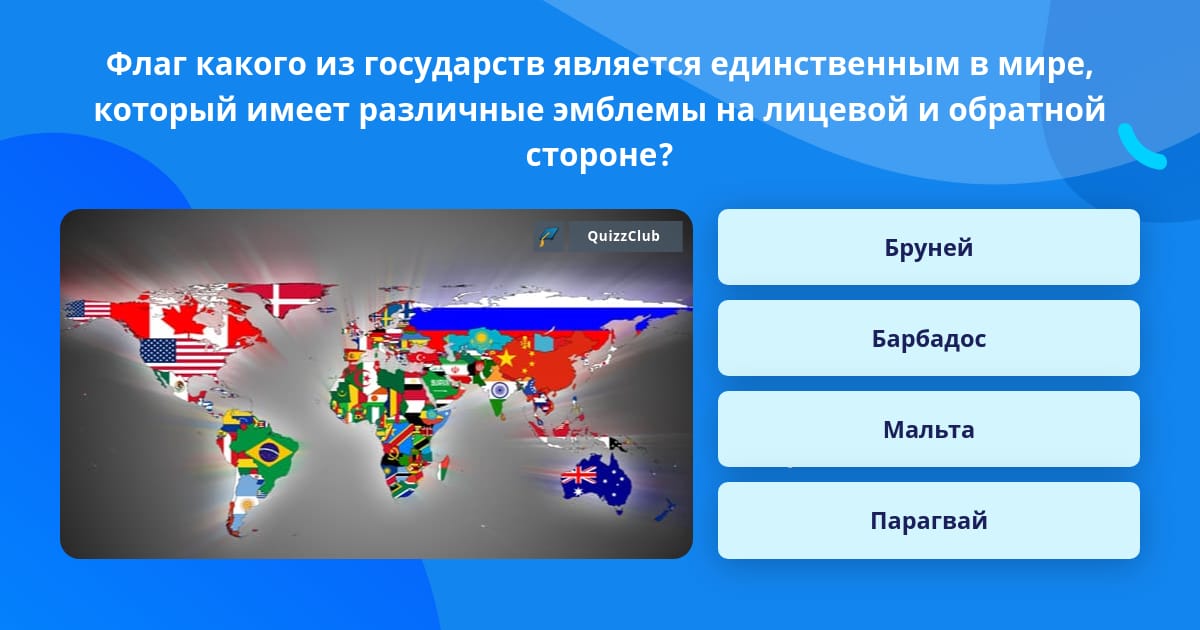 Флаг какого из государств является единственным в мире, который имеет различные эмблемы на лицевой и обратной стороне?

QuizzClub

Бруней

Барбадос

Мальта

Парагвай